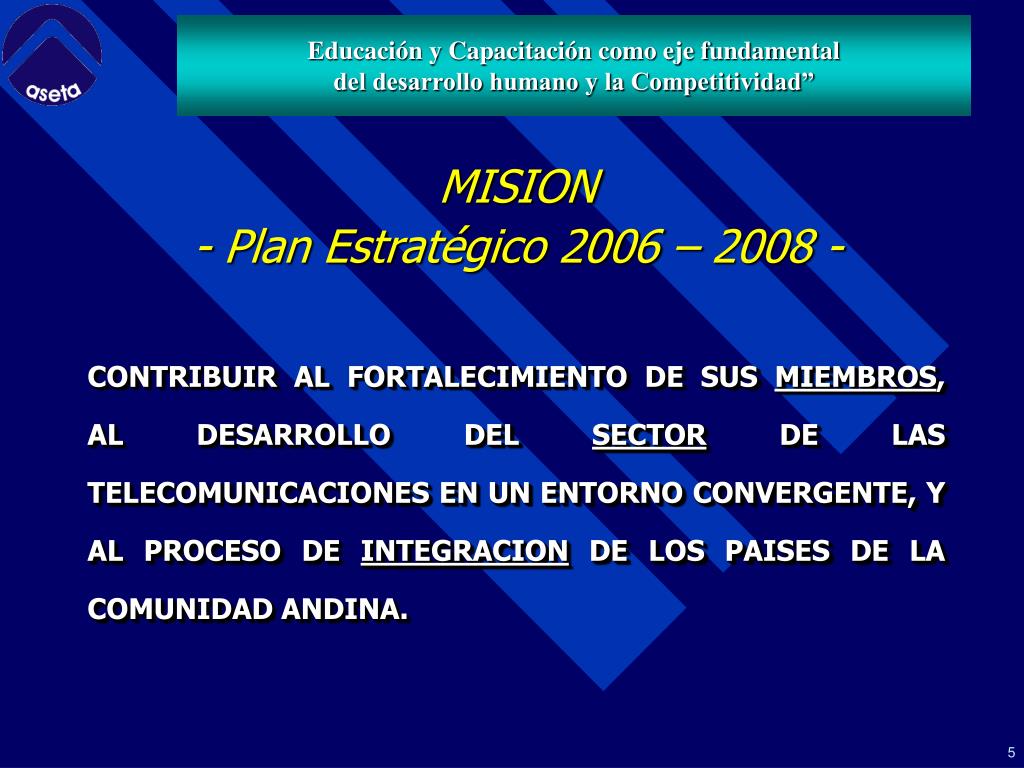 aseta

Educación y Capacitación como eje fundamental del desarrollo humano y la Competitividad”

MISION
- Plan Estratégico 2006 – 2008 -

CONTRIBUIR AL FORTALECIMIENTO DE SUS MIEMBROS, AL DESARROLLO DEL SECTOR DE LAS TELECOMUNICACIONES EN UN ENTORNO CONVERGENTE, Y AL PROCESO DE INTEGRACION DE LOS PAISES DE LA COMUNIDAD ANDINA.

5